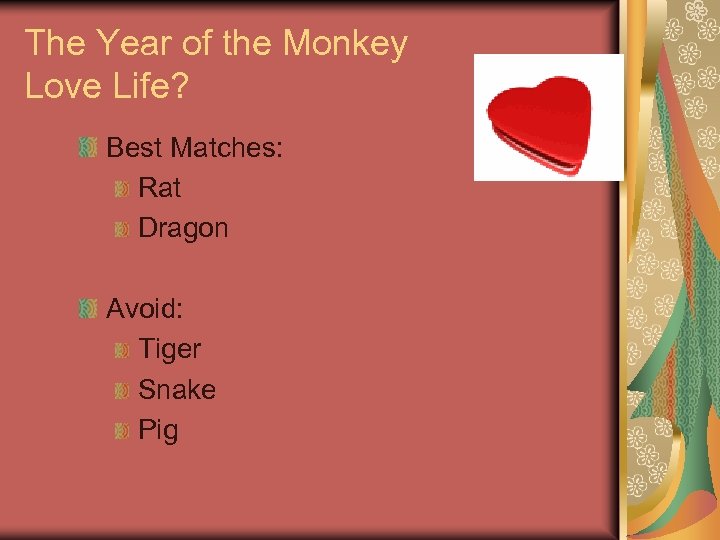 The Year of the Monkey Love Life?

Best Matches:
Rat
Dragon

Avoid:
Tiger
Snake
Pig